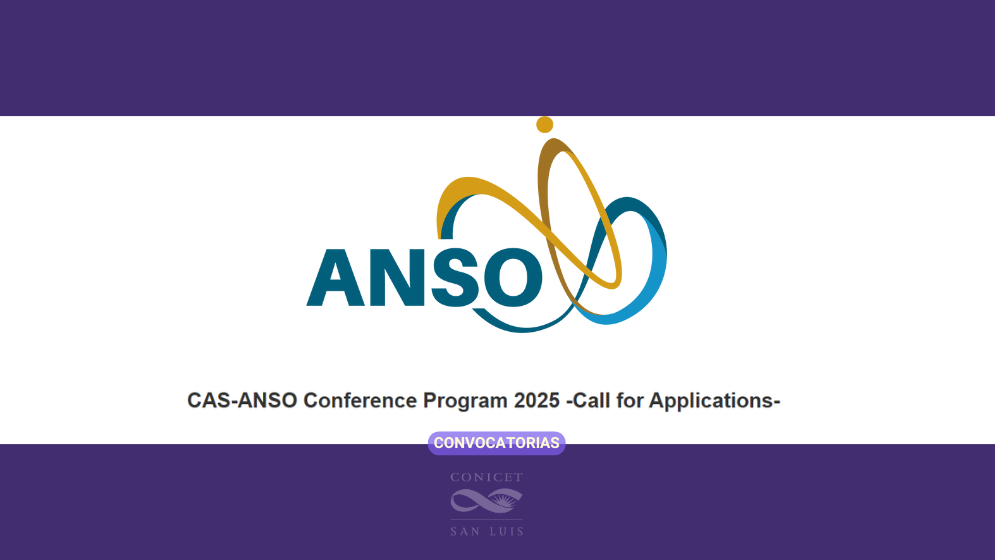 ANSO

CAS-ANSO Conference Program 2025 -Call for Applications-

CONVOCATORIAS

CONICET

SAN LUIS